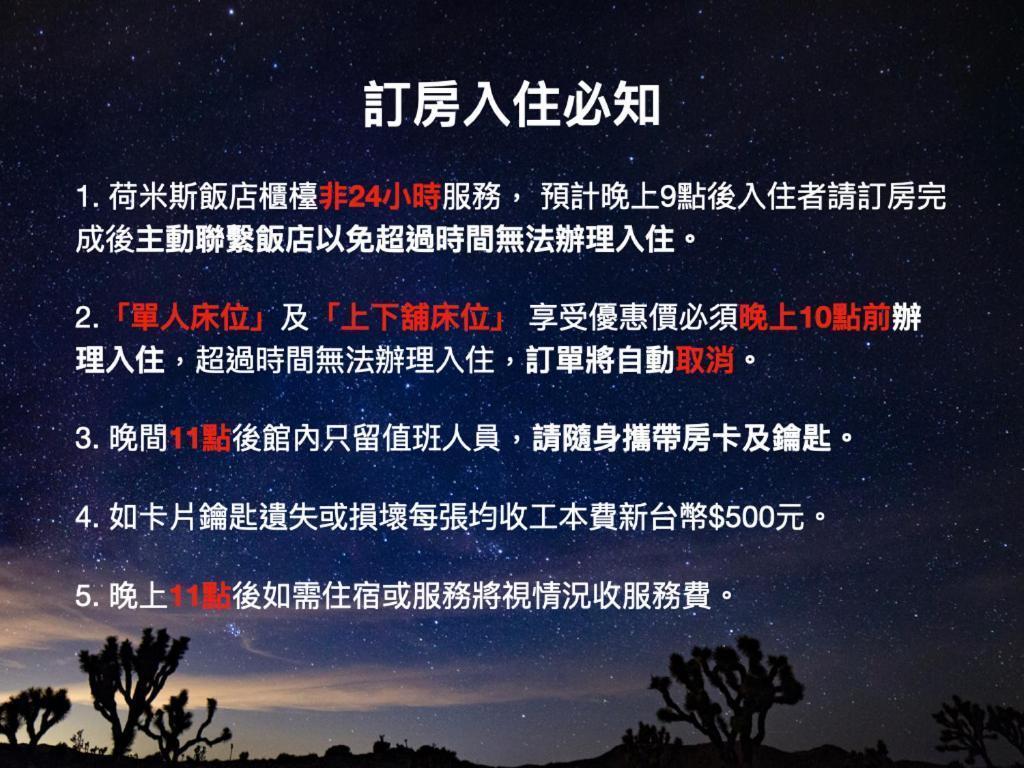 訂房入住必知

1. 荷米斯飯店櫃檯非24小時服務， 預計晚上9點後入住者請訂房完成後主動聯繫飯店以免超過時間無法辦理入住。

2.「單人床位」及「上下舖床位」 享受優惠價必須晚上10點前辦理入住，超過時間無法辦理入住，訂單將自動取消。

3. 晚間11點後館內只留值班人員，請隨身攜帶房卡及鑰匙。

4. 如卡片鑰匙遺失或損壞每張均收工本費新台幣$500元。

5. 晚上11點後如需住宿或服務將視情況收服務費。